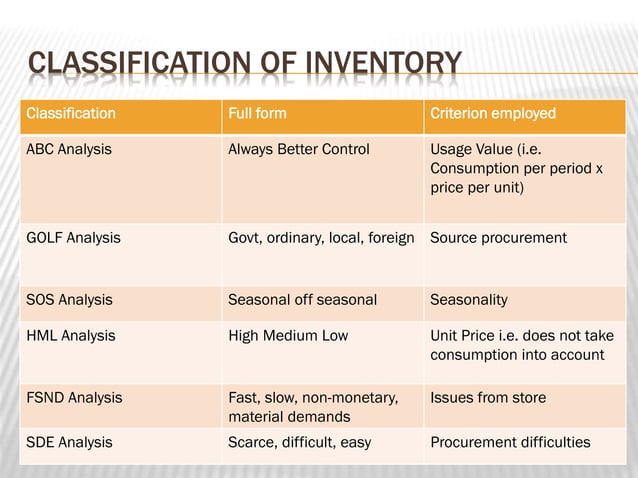 CLASSIFICATION OF INVENTORY

| Classification | Full form | Criterion employed |
|---|---|---|
| ABC Analysis | Always Better Control | Usage Value (i.e. Consumption per period x price per unit) |
| GOLF Analysis | Govt, ordinary, local, foreign | Source procurement |
| SOS Analysis | Seasonal off seasonal | Seasonality |
| HML Analysis | High Medium Low | Unit Price i.e. does not take consumption into account |
| FSND Analysis | Fast, slow, non-monetary, material demands | Issues from store |
| SDE Analysis | Scarce, difficult, easy | Procurement difficulties |